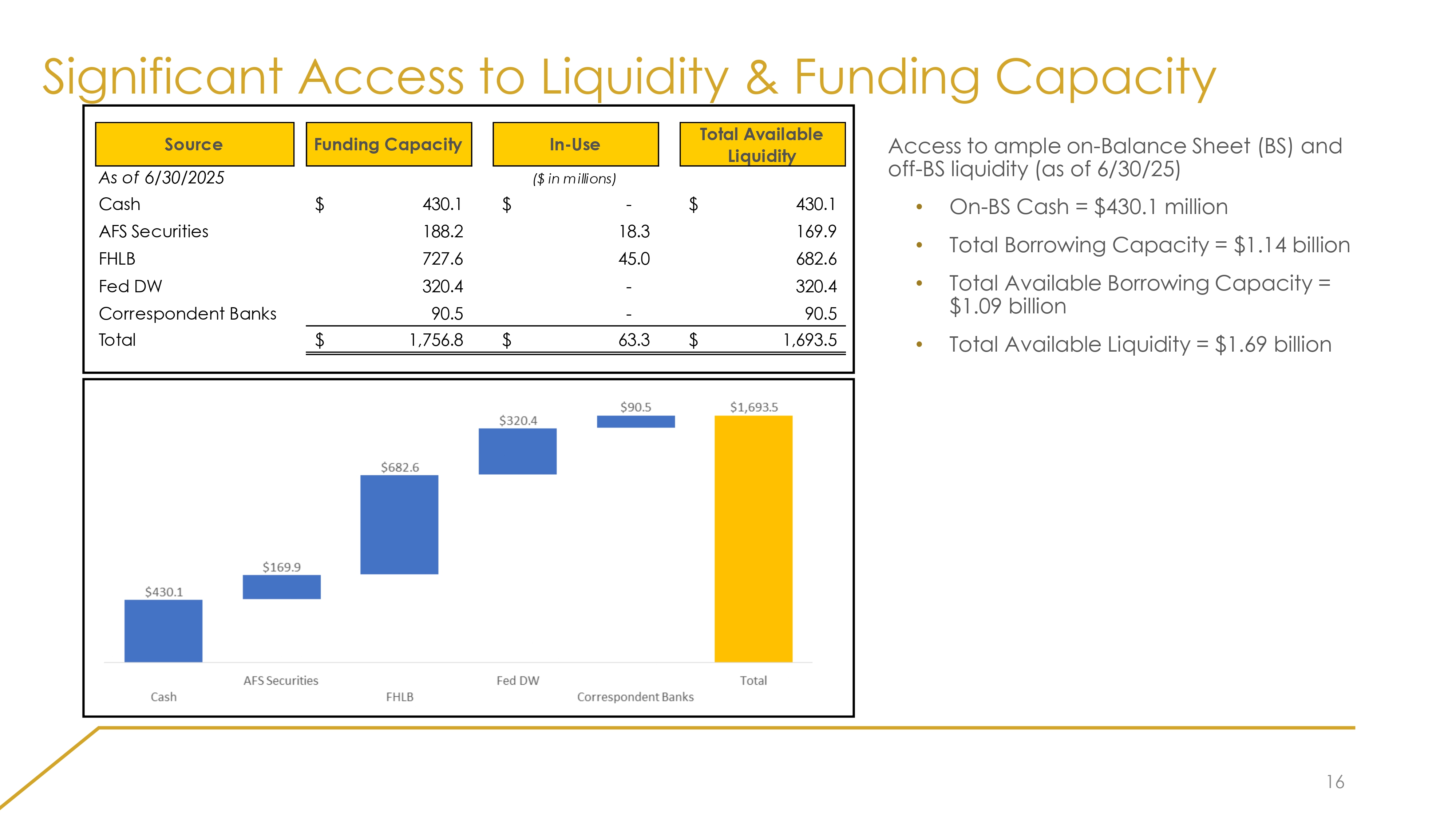 Significant Access to Liquidity & Funding Capacity

| Source | Funding Capacity | In-Use | Total Available Liquidity |
|---|---|---|---|
| As of 6/30/2025 | | ($ in millions) | |
| Cash | $ 430.1 | $ - | $ 430.1 |
| AFS Securities | 188.2 | 18.3 | 169.9 |
| FHLB | 727.6 | 45.0 | 682.6 |
| Fed DW | 320.4 | - | 320.4 |
| Correspondent Banks | 90.5 | - | 90.5 |
| Total | $ 1,756.8 | $ 63.3 | $ 1,693.5 |

$430.1
$169.9
$682.6
$320.4
$90.5
$1,693.5

Cash
AFS Securities
FHLB
Fed DW
Correspondent Banks
Total

Access to ample on-Balance Sheet (BS) and off-BS liquidity (as of 6/30/25)

• On-BS Cash = $430.1 million
• Total Borrowing Capacity = $1.14 billion
• Total Available Borrowing Capacity = $1.09 billion
• Total Available Liquidity = $1.69 billion

16